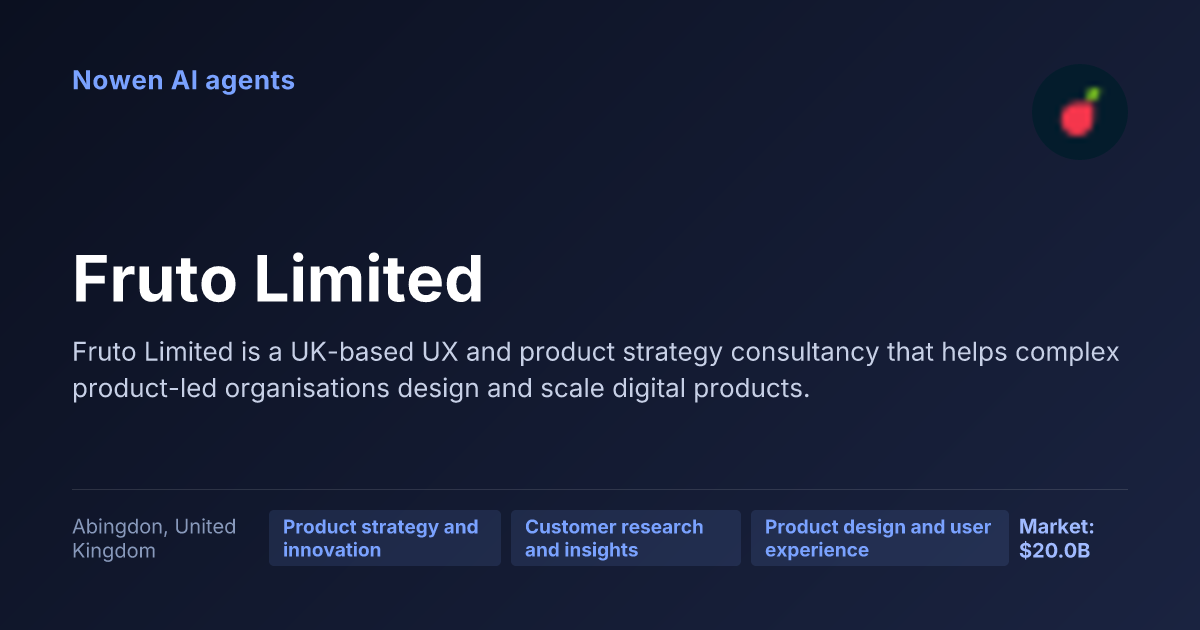 Nowen AI agents

Fruto Limited

Fruto Limited is a UK-based UX and product strategy consultancy that helps complex product-led organisations design and scale digital products.

Abingdon, United Kingdom

Product strategy and innovation

Customer research and insights

Product design and user experience

Market: $20.0B